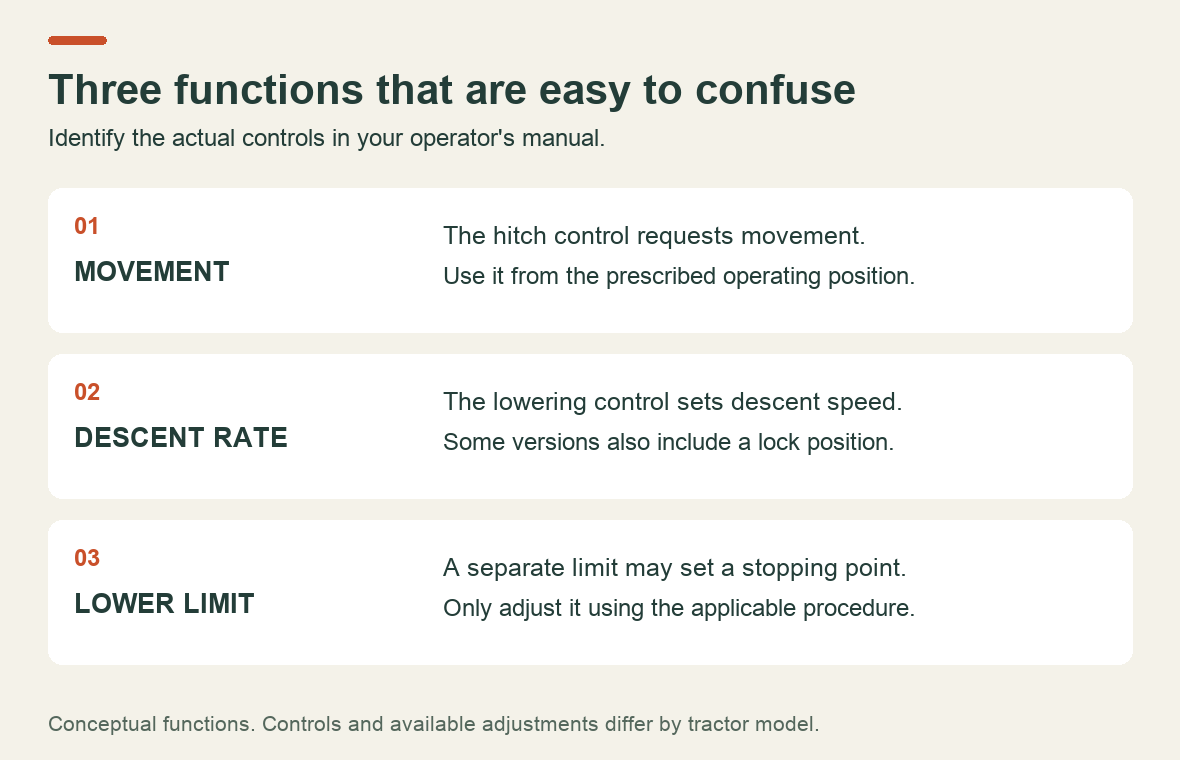 Three functions that are easy to confuse

Identify the actual controls in your operator's manual.

01
MOVEMENT

The hitch control requests movement.
Use it from the prescribed operating position.

02
DESCENT RATE

The lowering control sets descent speed.
Some versions also include a lock position.

03
LOWER LIMIT

A separate limit may set a stopping point.
Only adjust it using the applicable procedure.

Conceptual functions. Controls and available adjustments differ by tractor model.